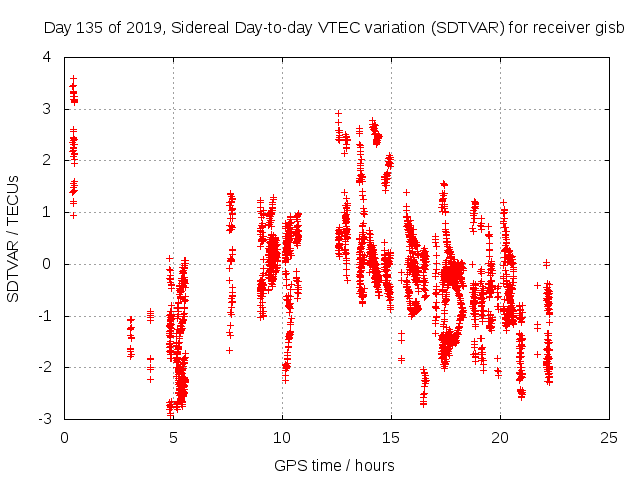 Day 135 of 2019, Sidereal Day-to-day VTEC variation (SDTVAR) for receiver gisb

SDTVAR / TECUs

4
3
2
1
0
-1
-2
-3

0
5
10
15
20
25

GPS time / hours